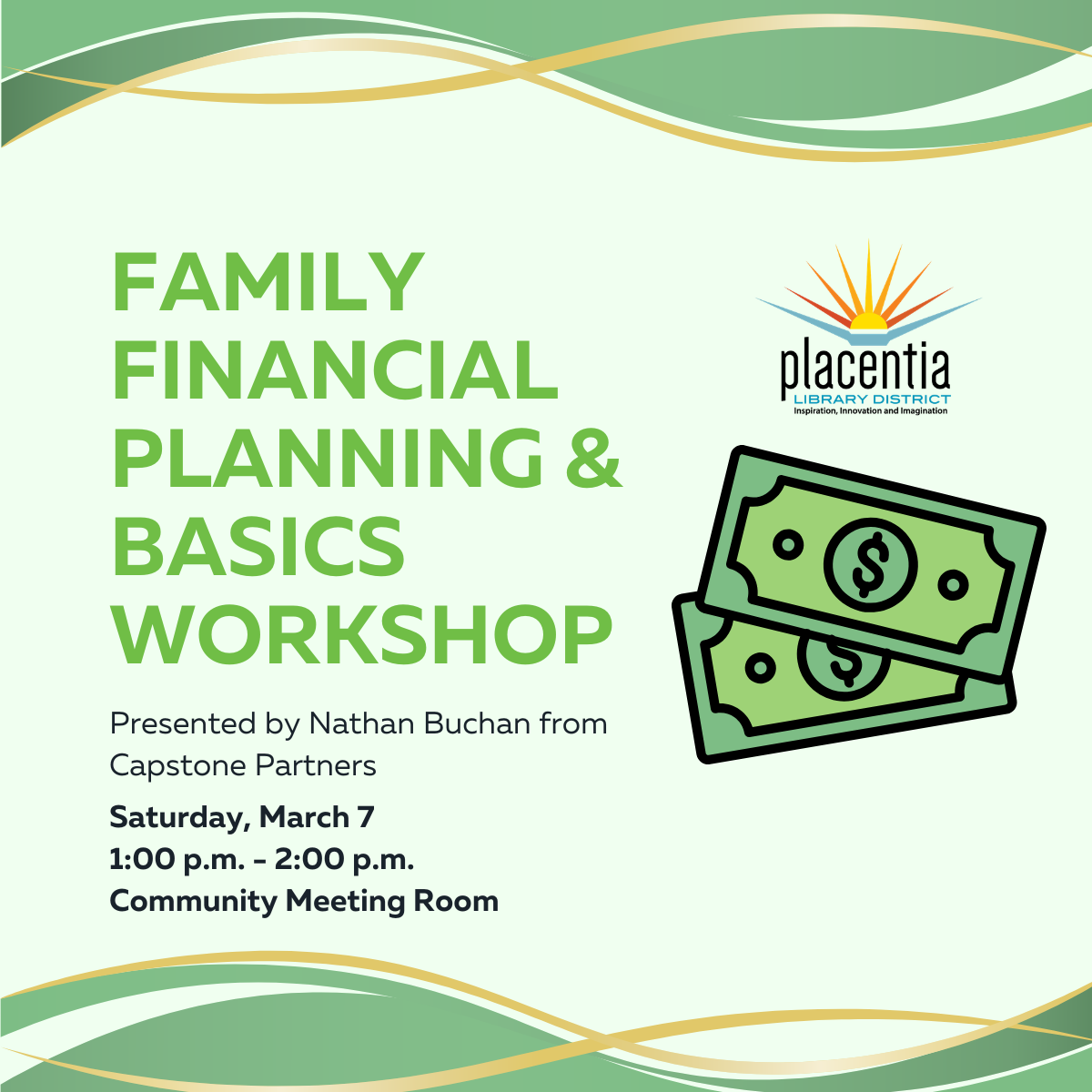 FAMILY FINANCIAL PLANNING & BASICS WORKSHOP

placentia
LIBRARY DISTRICT
Inspiration, Innovation and Imagination

$

$

Presented by Nathan Buchan from Capstone Partners

Saturday, March 7
1:00 p.m. - 2:00 p.m.
Community Meeting Room